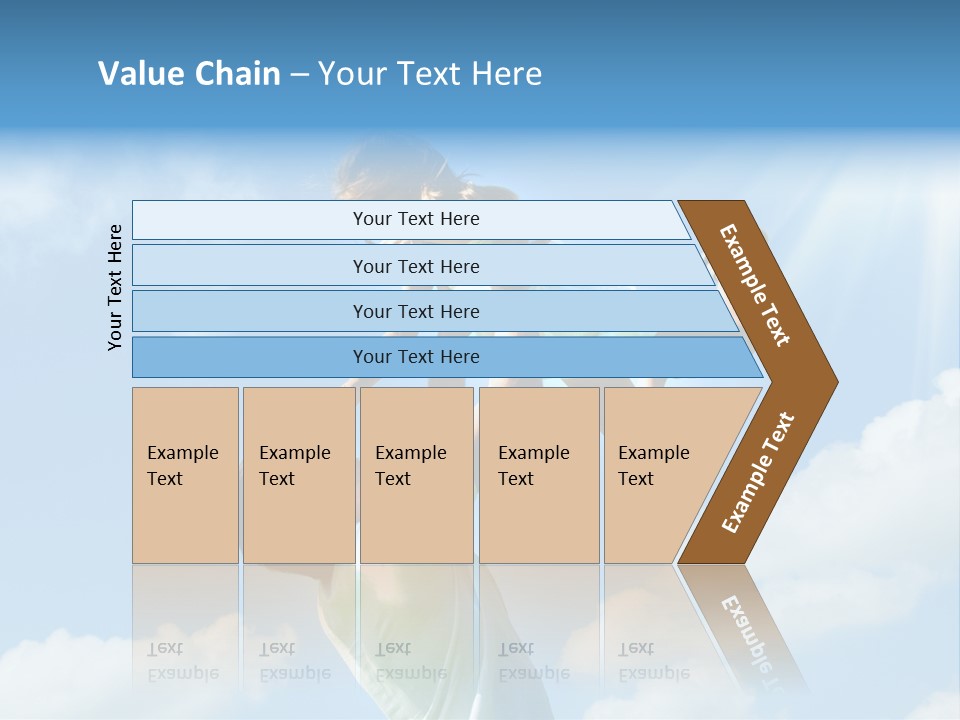 Value Chain – Your Text Here

Your Text Here

Your Text Here

Your Text Here

Your Text Here

Your Text Here

Example Text

Example Text

Example Text

Example Text

Example Text

Example Text

Example Text